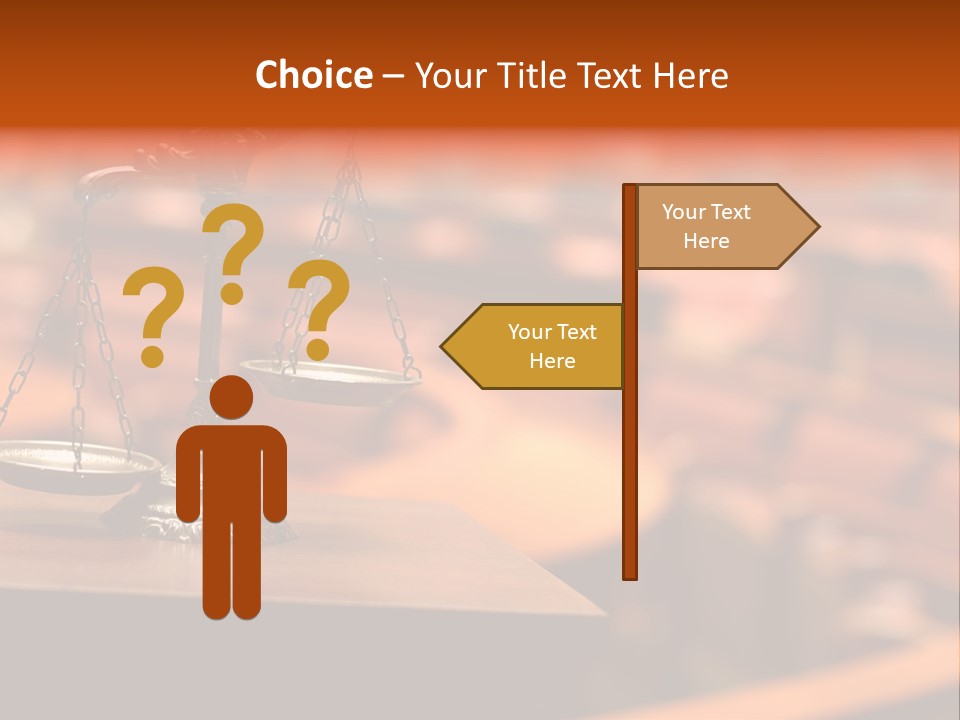 Choice – Your Title Text Here

? ? ?

Your Text Here

Your Text Here